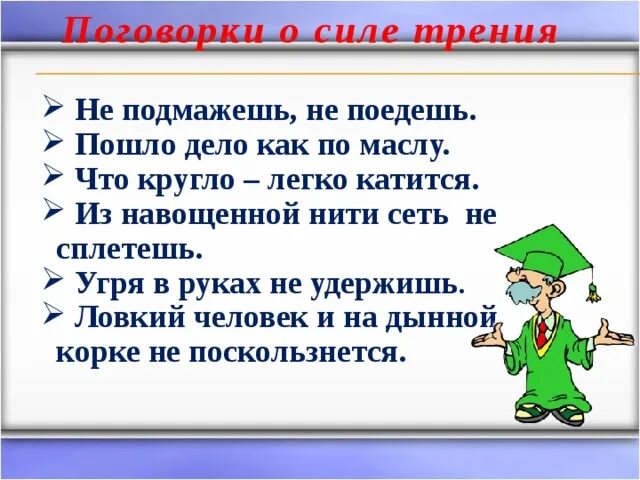 Поговорки о силе трения

➢ Не подмажешь, не поедешь.
➢ Пошло дело как по маслу.
➢ Что кругло – легко катится.
➢ Из навощенной нити сеть не сплетешь.
➢ Угря в руках не удержишь.
➢ Ловкий человек и на дынной корке не поскользнется.